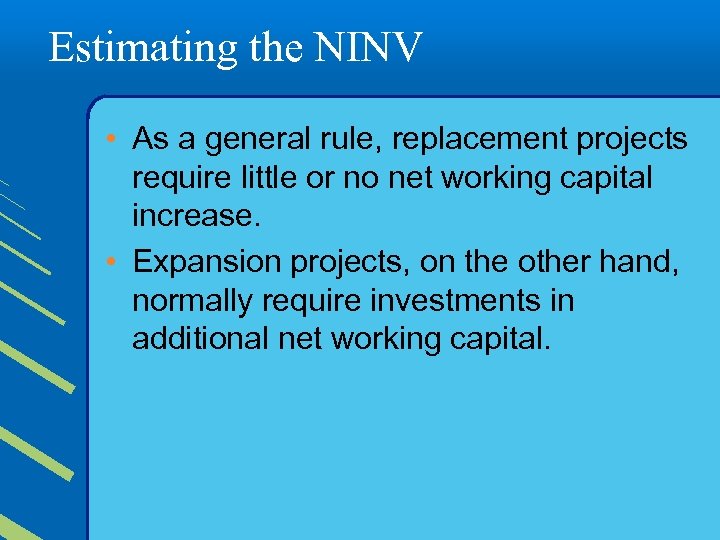 Estimating the NINV

• As a general rule, replacement projects require little or no net working capital increase.
• Expansion projects, on the other hand, normally require investments in additional net working capital.